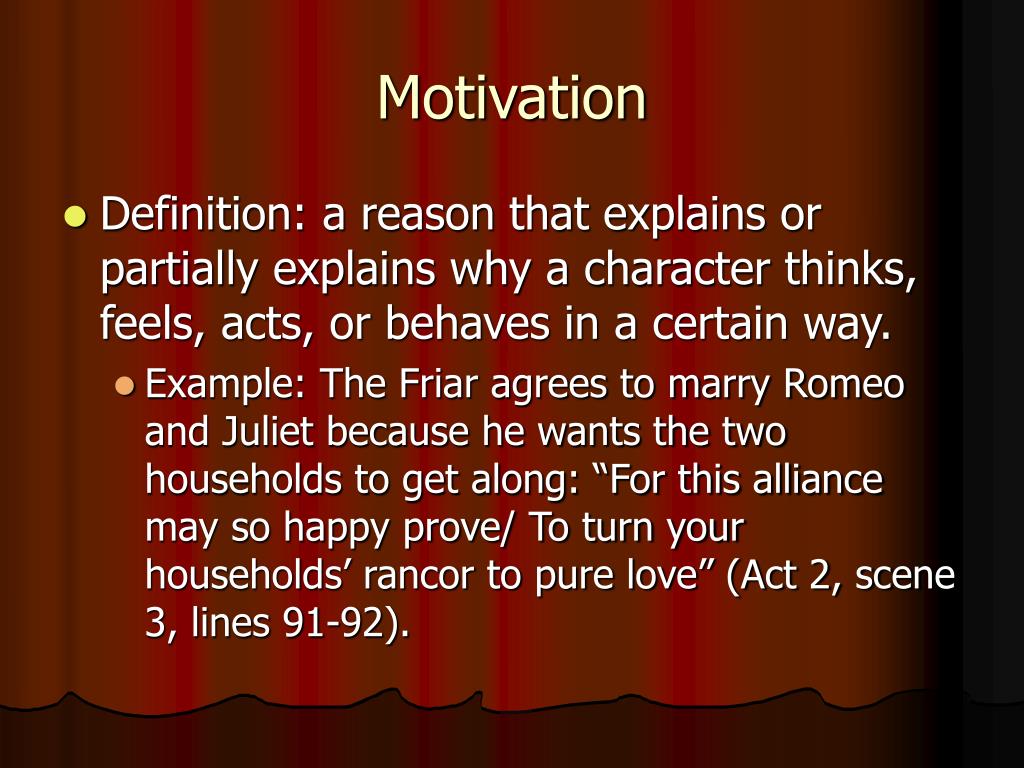 Motivation

Definition: a reason that explains or partially explains why a character thinks, feels, acts, or behaves in a certain way.

Example: The Friar agrees to marry Romeo and Juliet because he wants the two households to get along: “For this alliance may so happy prove/ To turn your households’ rancor to pure love” (Act 2, scene 3, lines 91-92).